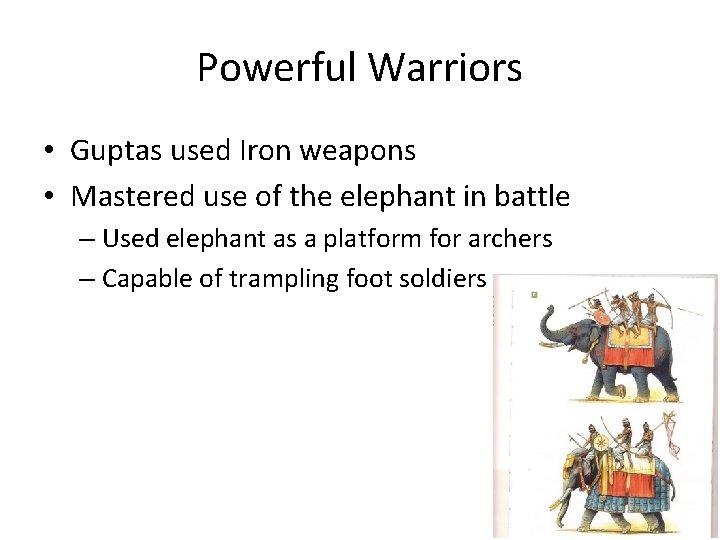 Powerful Warriors

• Guptas used Iron weapons
• Mastered use of the elephant in battle
– Used elephant as a platform for archers
– Capable of trampling foot soldiers